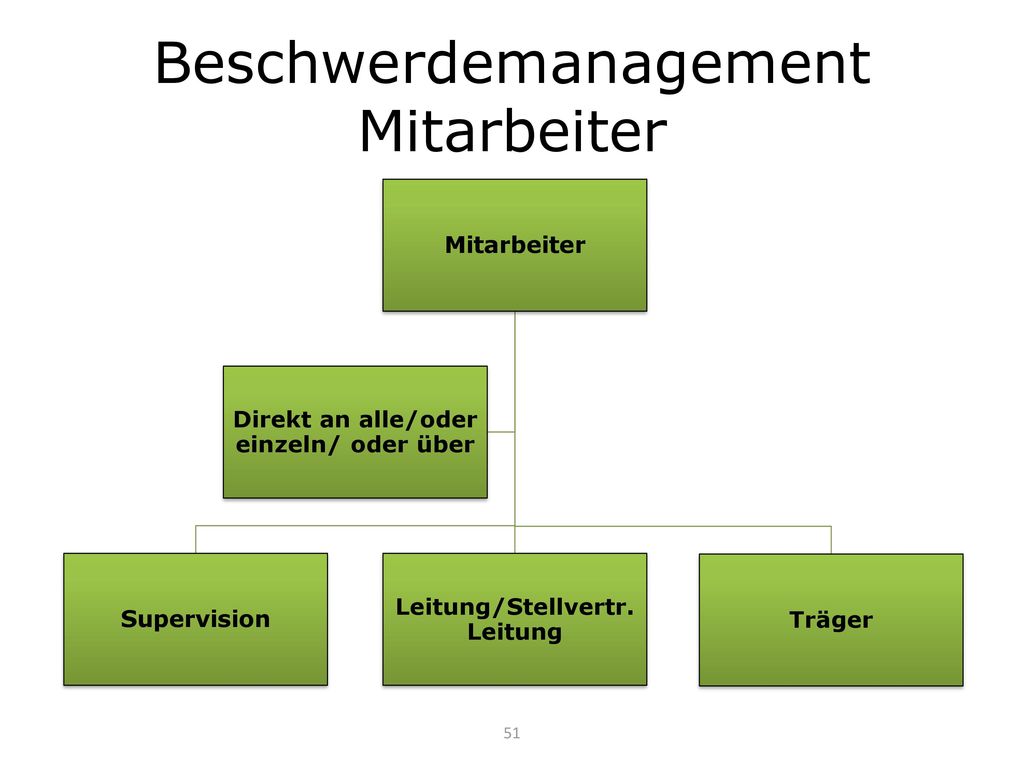 Beschwerdemanagement Mitarbeiter

Mitarbeiter

Direkt an alle/oder einzeln/ oder über

Supervision

Leitung/Stellvertr. Leitung

Träger

51